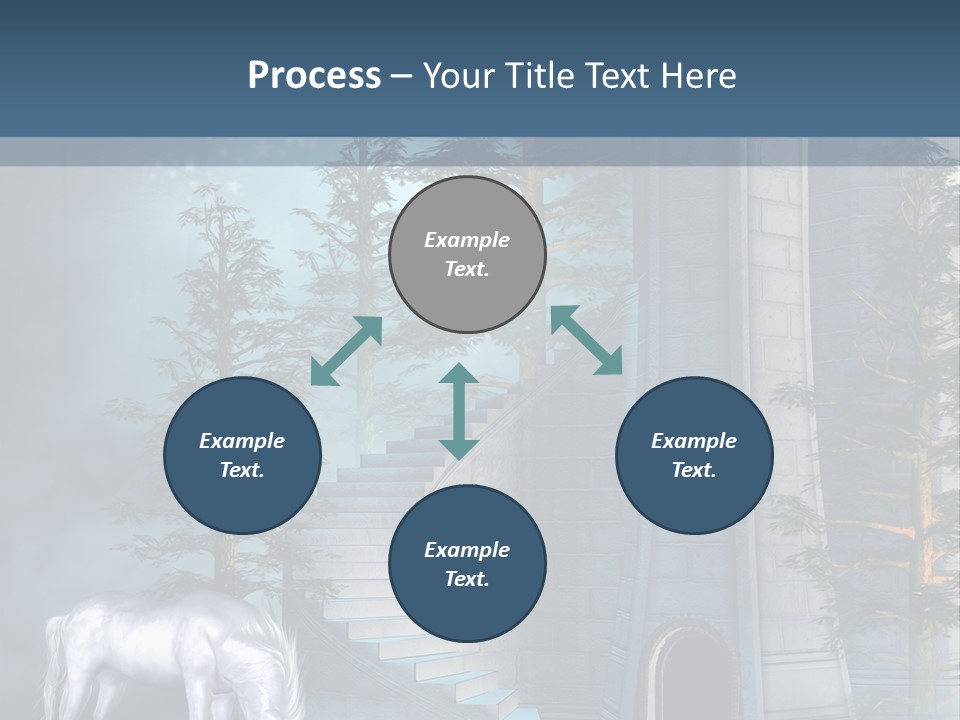 Process – Your Title Text Here

Example Text.

Example Text.

Example Text.

Example Text.